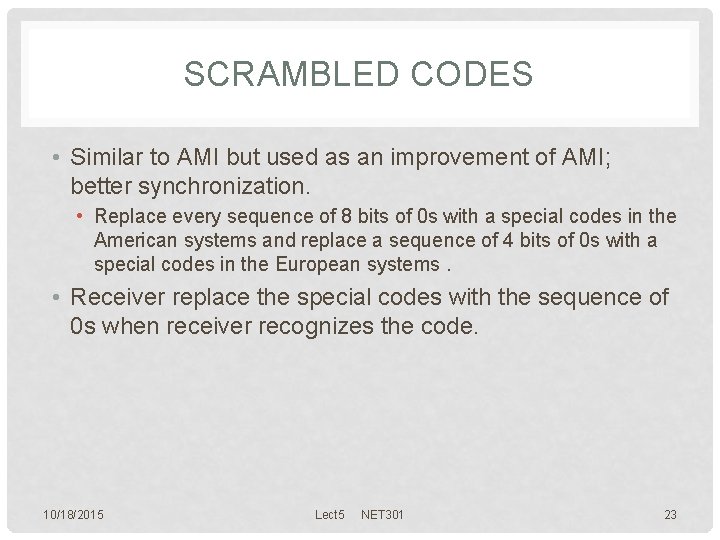 SCRAMBLED CODES

• Similar to AMI but used as an improvement of AMI; better synchronization.

• Replace every sequence of 8 bits of 0s with a special codes in the American systems and replace a sequence of 4 bits of 0s with a special codes in the European systems .

• Receiver replace the special codes with the sequence of 0s when receiver recognizes the code.

10/18/2015

Lect5 NET301

23